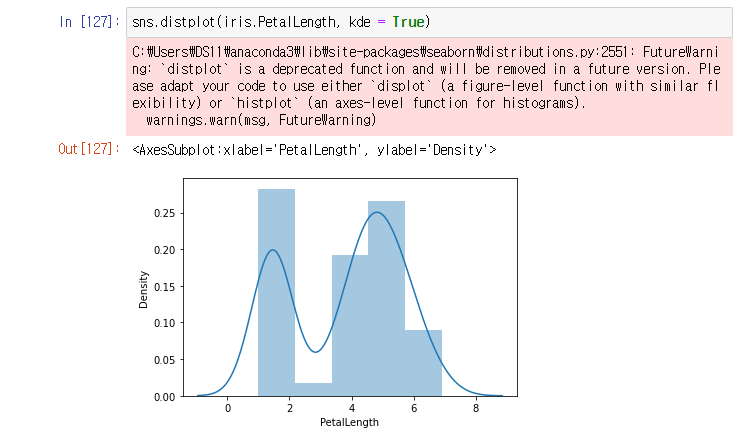 In [127]: sns.distplot(iris.PetalLength, kde = True)

C:₩Users₩DS11₩anaconda3₩lib₩site-packages₩seaborn₩distributions.py:2551: FutureWarning: `distplot` is a deprecated function and will be removed in a future version. Please adapt your code to use either `displot` (a figure-level function with similar flexibility) or `histplot` (an axes-level function for histograms).
  warnings.warn(msg, FutureWarning)

Out[127]: <AxesSubplot:xlabel='PetalLength', ylabel='Density'>

0.25
0.20
0.15
0.10
0.05
0.00
Density
0
2
4
6
8
PetalLength